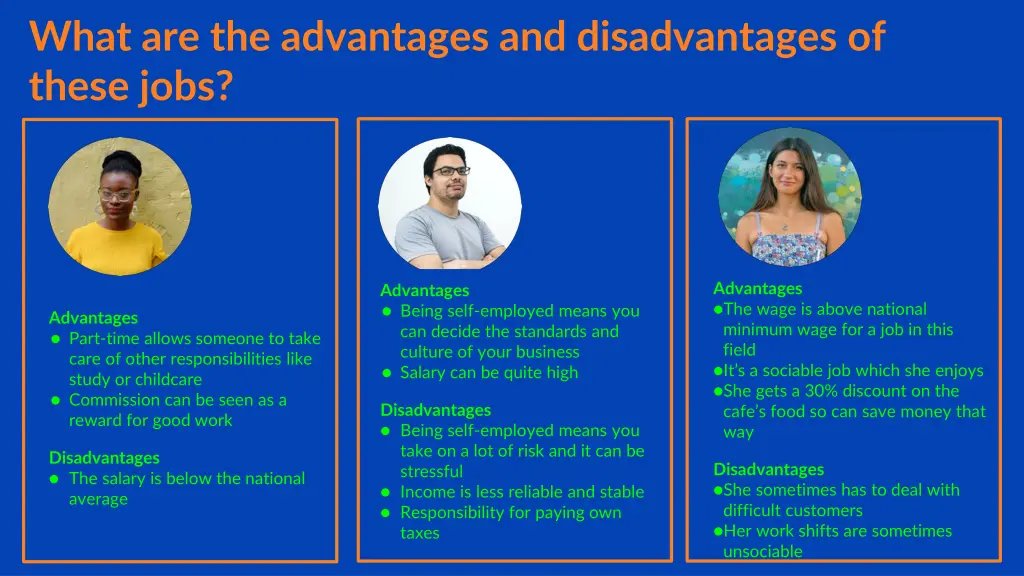 What are the advantages and disadvantages of these jobs?

Advantages
● Part-time allows someone to take care of other responsibilities like study or childcare
● Commission can be seen as a reward for good work

Disadvantages
● The salary is below the national average

Advantages
● Being self-employed means you can decide the standards and culture of your business
● Salary can be quite high

Disadvantages
● Being self-employed means you take on a lot of risk and it can be stressful
● Income is less reliable and stable
● Responsibility for paying own taxes

Advantages
●The wage is above national minimum wage for a job in this field
●It's a sociable job which she enjoys
●She gets a 30% discount on the cafe's food so can save money that way

Disadvantages
●She sometimes has to deal with difficult customers
●Her work shifts are sometimes unsociable